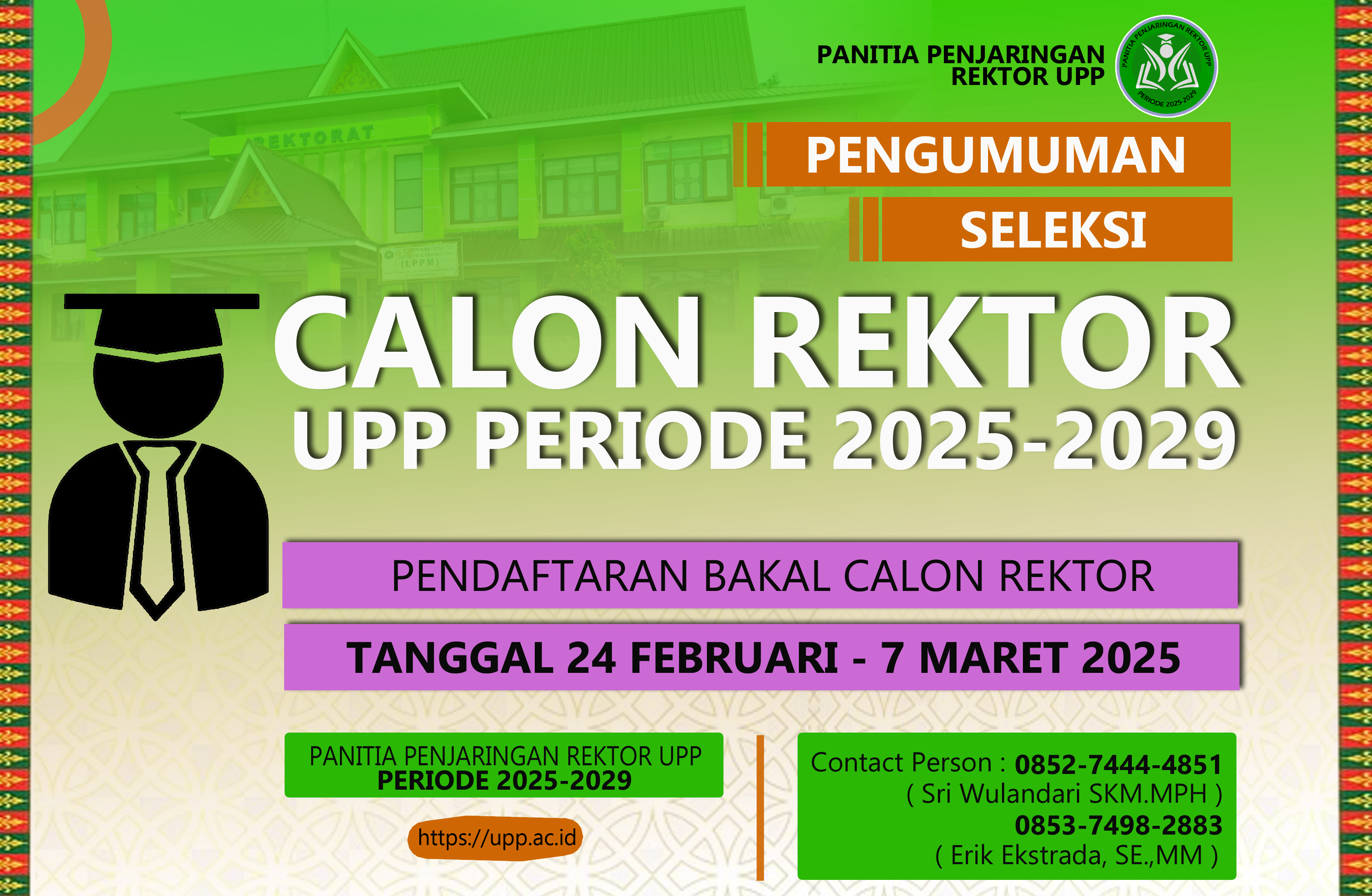 PANITIA PENJARINGAN REKTOR UPP

PANITIA PENJARINGAN REKTOR UPP
PERIODE 2025-2029

REKTORAT

(LPPM)

PENGUMUMAN

SELEKSI

CALON REKTOR
UPP PERIODE 2025-2029

PENDAFTARAN BAKAL CALON REKTOR

TANGGAL 24 FEBRUARI - 7 MARET 2025

PANITIA PENJARINGAN REKTOR UPP
PERIODE 2025-2029

https://upp.ac.id

Contact Person : 0852-7444-4851
( Sri Wulandari SKM.MPH )
0853-7498-2883
( Erik Ekstrada, SE.,MM )